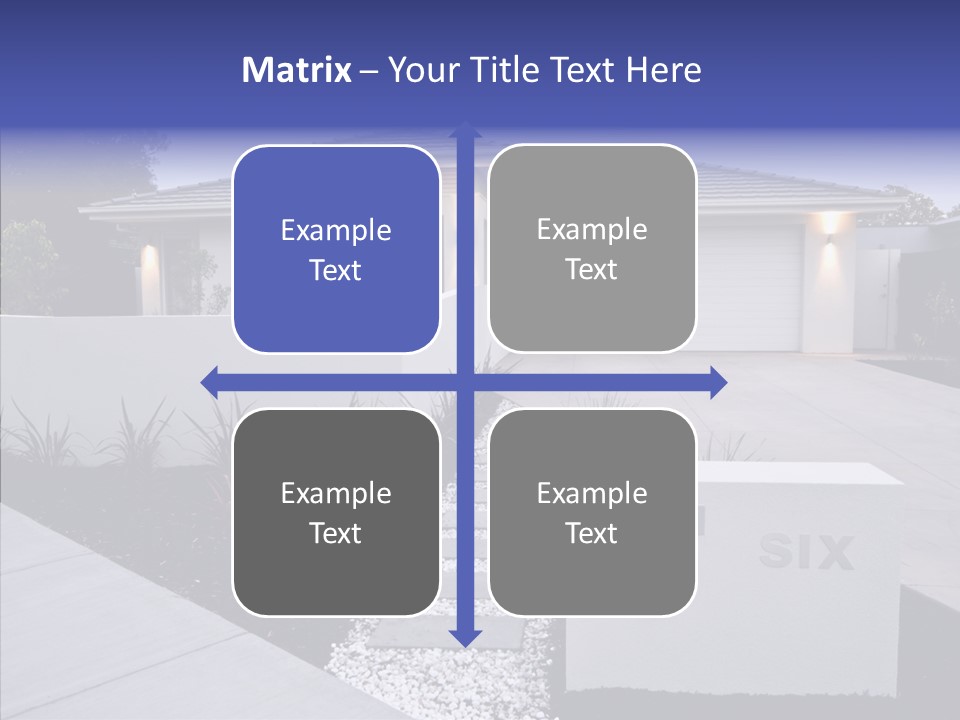 Matrix – Your Title Text Here

Example Text

Example Text

Example Text

Example Text

SIX